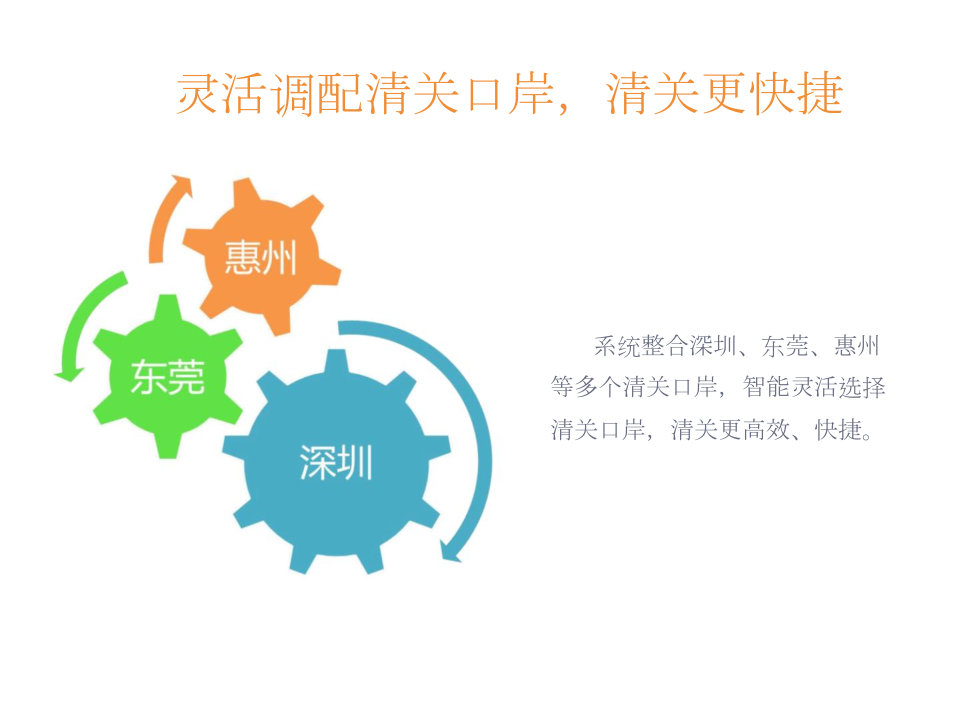 灵活调配清关口岸，清关更快捷

惠州

东莞

深圳

系统整合深圳、东莞、惠州等多个清关口岸，智能灵活选择清关口岸，清关更高效、快捷。